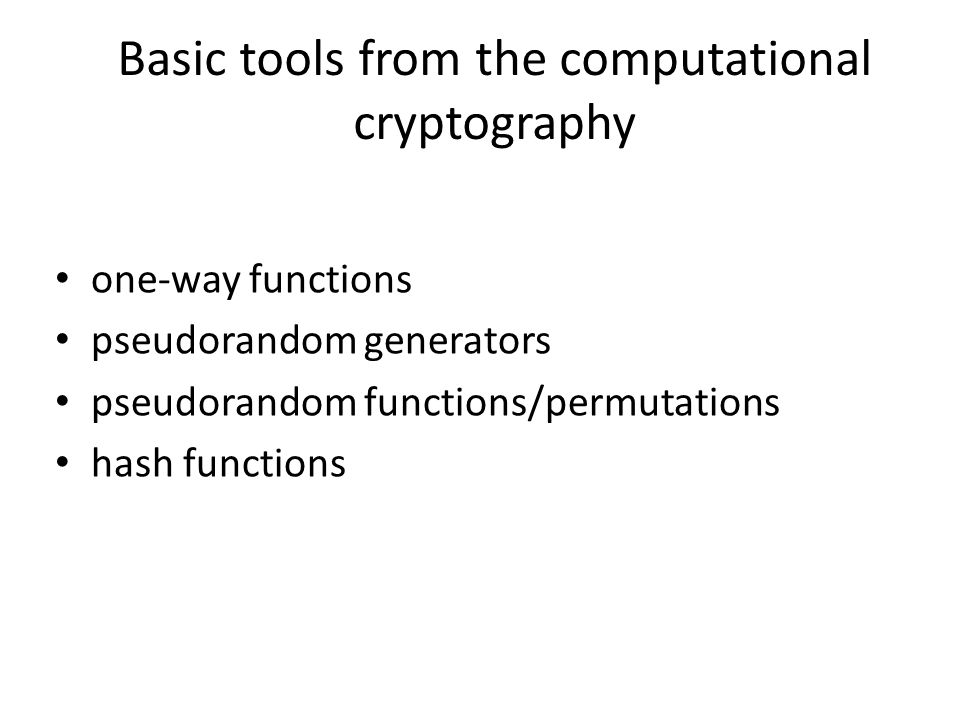 Basic tools from the computational cryptography

• one-way functions
• pseudorandom generators
• pseudorandom functions/permutations
• hash functions